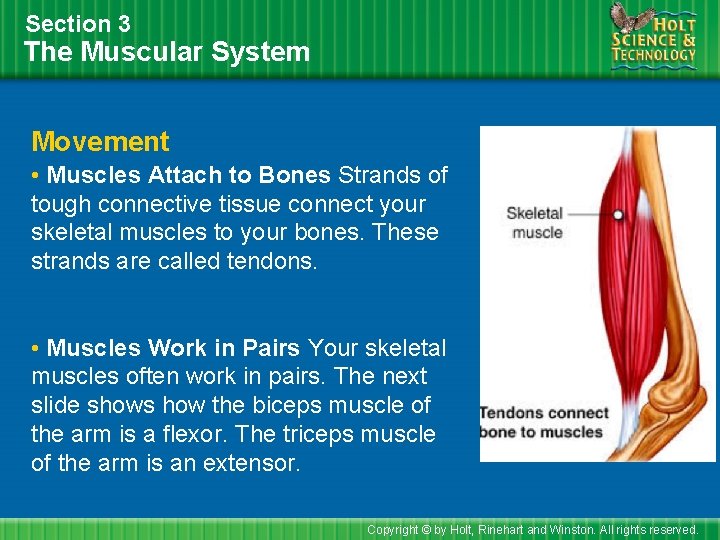 Section 3
The Muscular System

HOLT SCIENCE & TECHNOLOGY

Movement

• Muscles Attach to Bones Strands of tough connective tissue connect your skeletal muscles to your bones. These strands are called tendons.

• Muscles Work in Pairs Your skeletal muscles often work in pairs. The next slide shows how the biceps muscle of the arm is a flexor. The triceps muscle of the arm is an extensor.

Skeletal muscle

Tendons connect bone to muscles

Copyright © by Holt, Rinehart and Winston. All rights reserved.